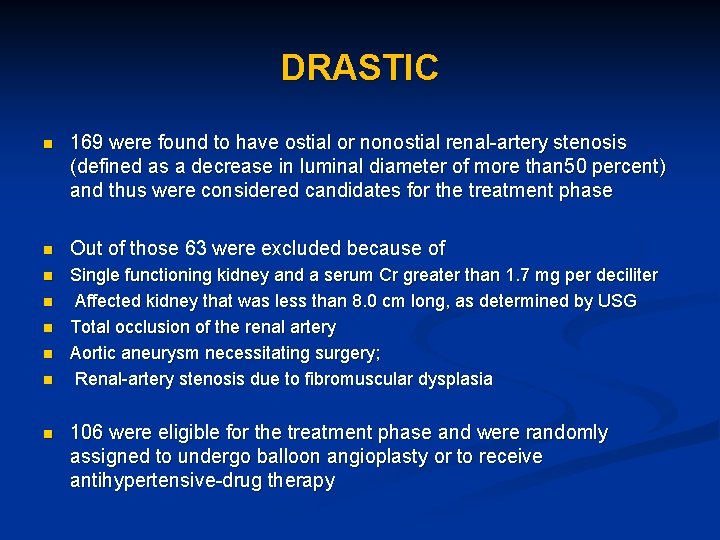 DRASTIC

- 169 were found to have ostial or nonostial renal-artery stenosis (defined as a decrease in luminal diameter of more than50 percent) and thus were considered candidates for the treatment phase

- Out of those 63 were excluded because of
- Single functioning kidney and a serum Cr greater than 1.7 mg per deciliter
- Affected kidney that was less than 8.0 cm long, as determined by USG
- Total occlusion of the renal artery
- Aortic aneurysm necessitating surgery;
- Renal-artery stenosis due to fibromuscular dysplasia

- 106 were eligible for the treatment phase and were randomly assigned to undergo balloon angioplasty or to receive antihypertensive-drug therapy